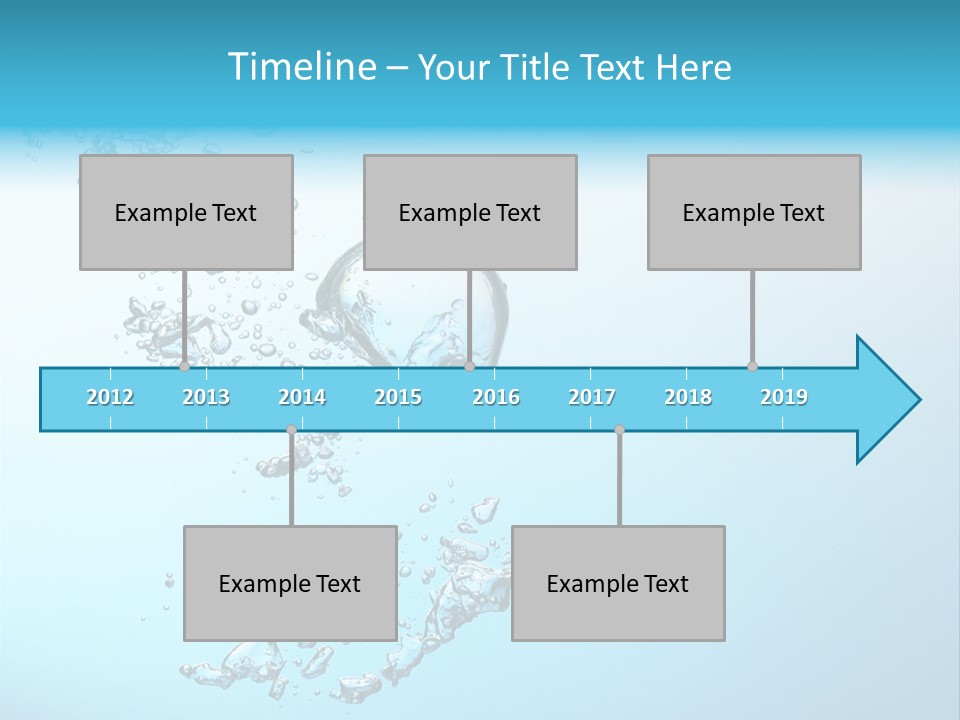 Timeline – Your Title Text Here

Example Text

Example Text

Example Text

2012 2013 2014 2015 2016 2017 2018 2019

Example Text

Example Text